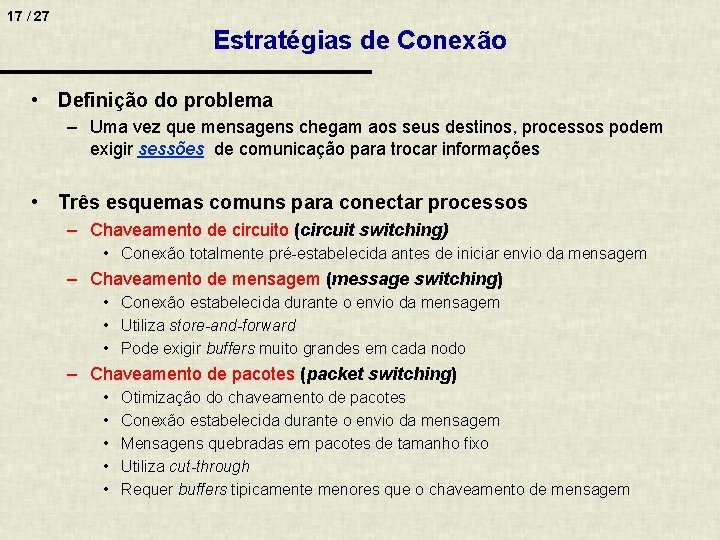 17 / 27

Estratégias de Conexão

• Definição do problema
 – Uma vez que mensagens chegam aos seus destinos, processos podem exigir sessões de comunicação para trocar informações

• Três esquemas comuns para conectar processos
 – Chaveamento de circuito (circuit switching)
  • Conexão totalmente pré-estabelecida antes de iniciar envio da mensagem
 – Chaveamento de mensagem (message switching)
  • Conexão estabelecida durante o envio da mensagem
  • Utiliza store-and-forward
  • Pode exigir buffers muito grandes em cada nodo
 – Chaveamento de pacotes (packet switching)
  • Otimização do chaveamento de pacotes
  • Conexão estabelecida durante o envio da mensagem
  • Mensagens quebradas em pacotes de tamanho fixo
  • Utiliza cut-through
  • Requer buffers tipicamente menores que o chaveamento de mensagem